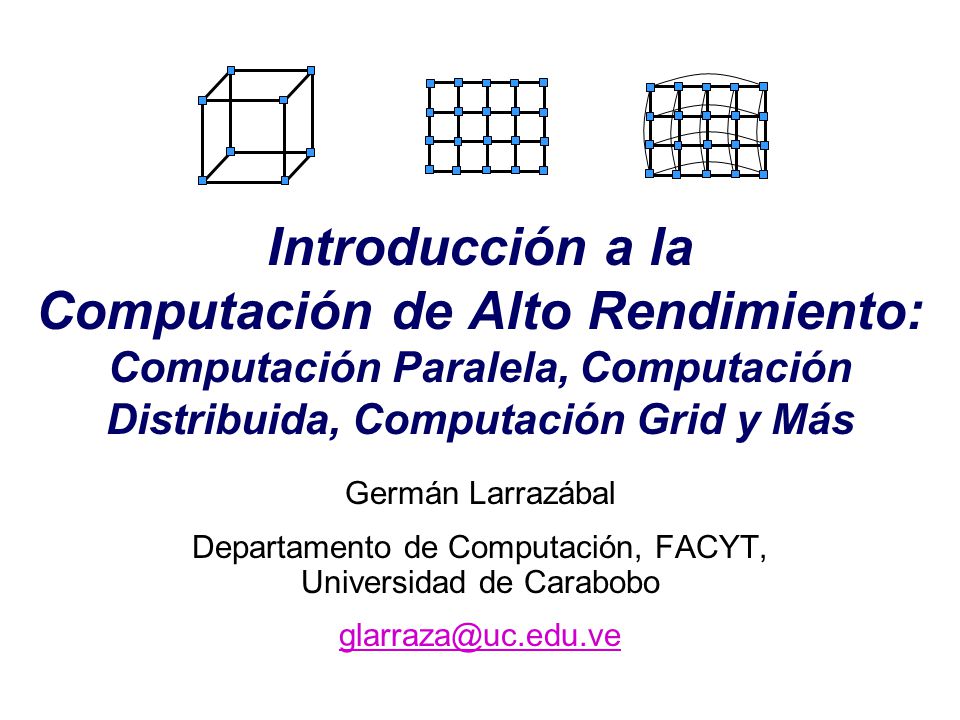 Introducción a la Computación de Alto Rendimiento: Computación Paralela, Computación Distribuida, Computación Grid y Más

Germán Larrazábal

Departamento de Computación, FACYT, Universidad de Carabobo

glarraza@uc.edu.ve